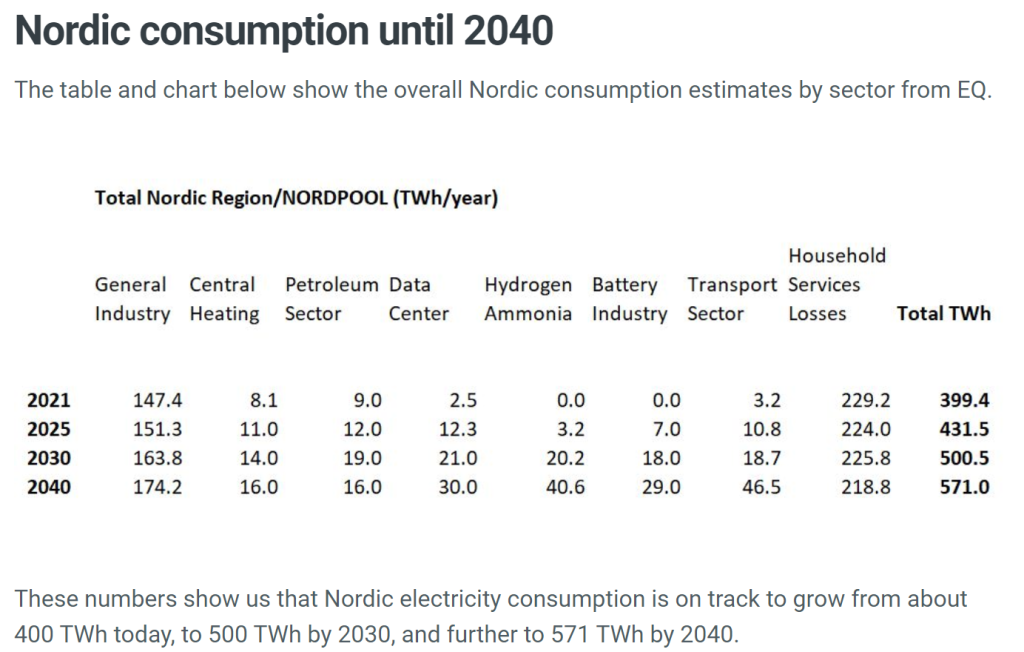 Nordic consumption until 2040

The table and chart below show the overall Nordic consumption estimates by sector from EQ.

Total Nordic Region/NORDPOOL (TWh/year)

|  | General Industry | Central Heating | Petroleum Sector | Data Center | Hydrogen Ammonia | Battery Industry | Transport Sector | Household Services Losses | Total TWh |
|---|---|---|---|---|---|---|---|---|---|
| 2021 | 147.4 | 8.1 | 9.0 | 2.5 | 0.0 | 0.0 | 3.2 | 229.2 | 399.4 |
| 2025 | 151.3 | 11.0 | 12.0 | 12.3 | 3.2 | 7.0 | 10.8 | 224.0 | 431.5 |
| 2030 | 163.8 | 14.0 | 19.0 | 21.0 | 20.2 | 18.0 | 18.7 | 225.8 | 500.5 |
| 2040 | 174.2 | 16.0 | 16.0 | 30.0 | 40.6 | 29.0 | 46.5 | 218.8 | 571.0 |

These numbers show us that Nordic electricity consumption is on track to grow from about 400 TWh today, to 500 TWh by 2030, and further to 571 TWh by 2040.